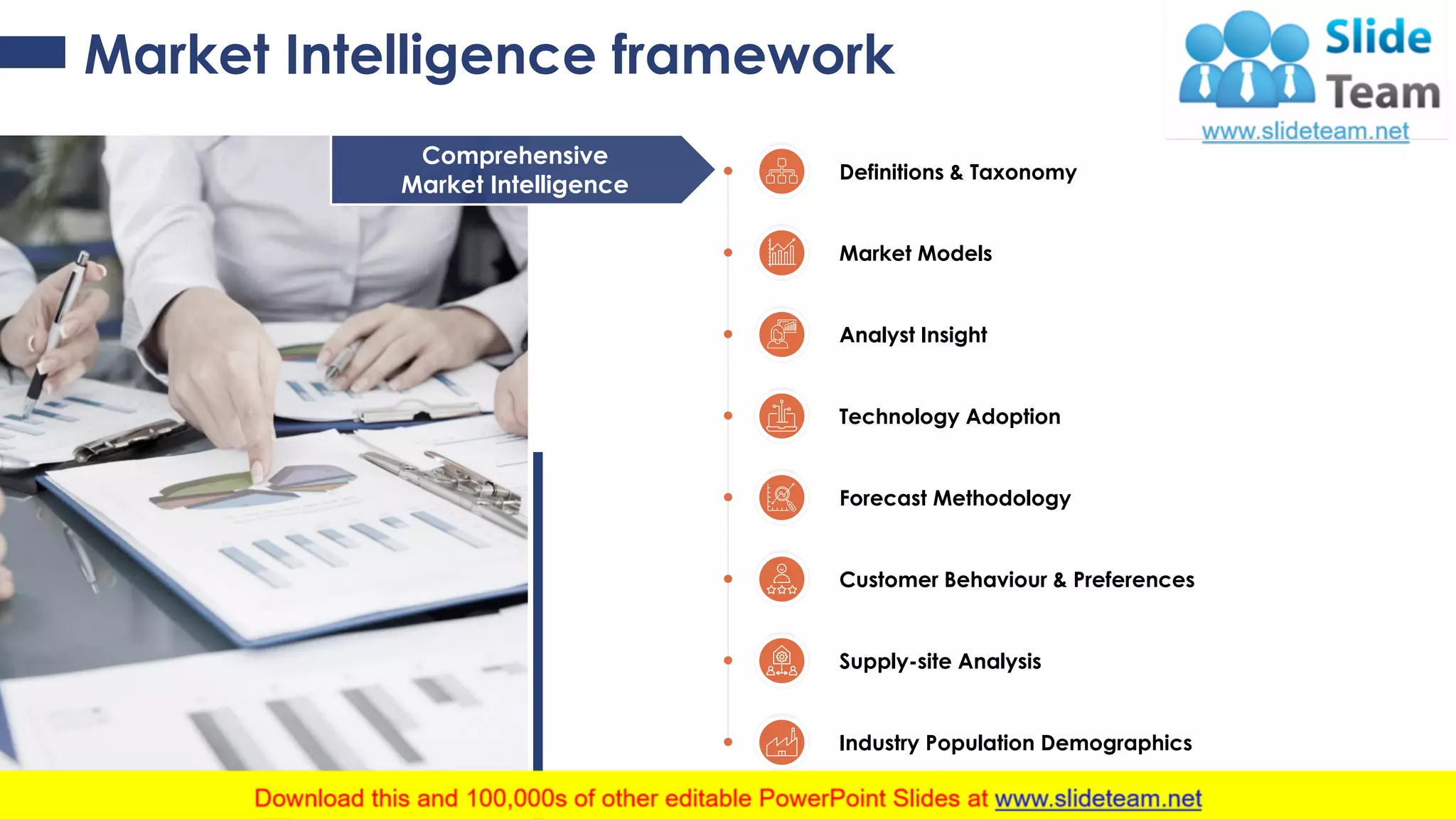 Market Intelligence framework

Slide Team
www.slideteam.net

Comprehensive Market Intelligence

Definitions & Taxonomy

Market Models

Analyst Insight

Technology Adoption

Forecast Methodology

Customer Behaviour & Preferences

Supply-site Analysis

Industry Population Demographics

Download this and 100,000s of other editable PowerPoint Slides at www.slideteam.net